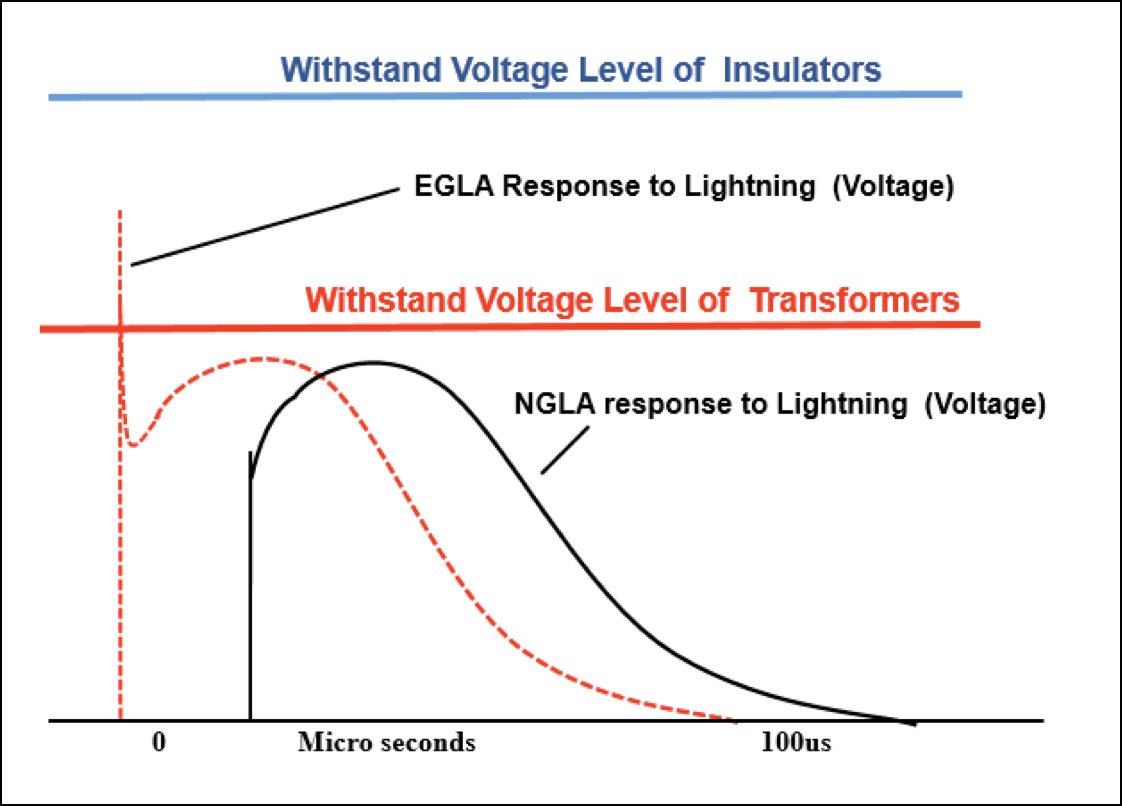 Withstand Voltage Level of Insulators

EGLA Response to Lightning (Voltage)

Withstand Voltage Level of Transformers

NGLA response to Lightning (Voltage)

0

Micro seconds

100us